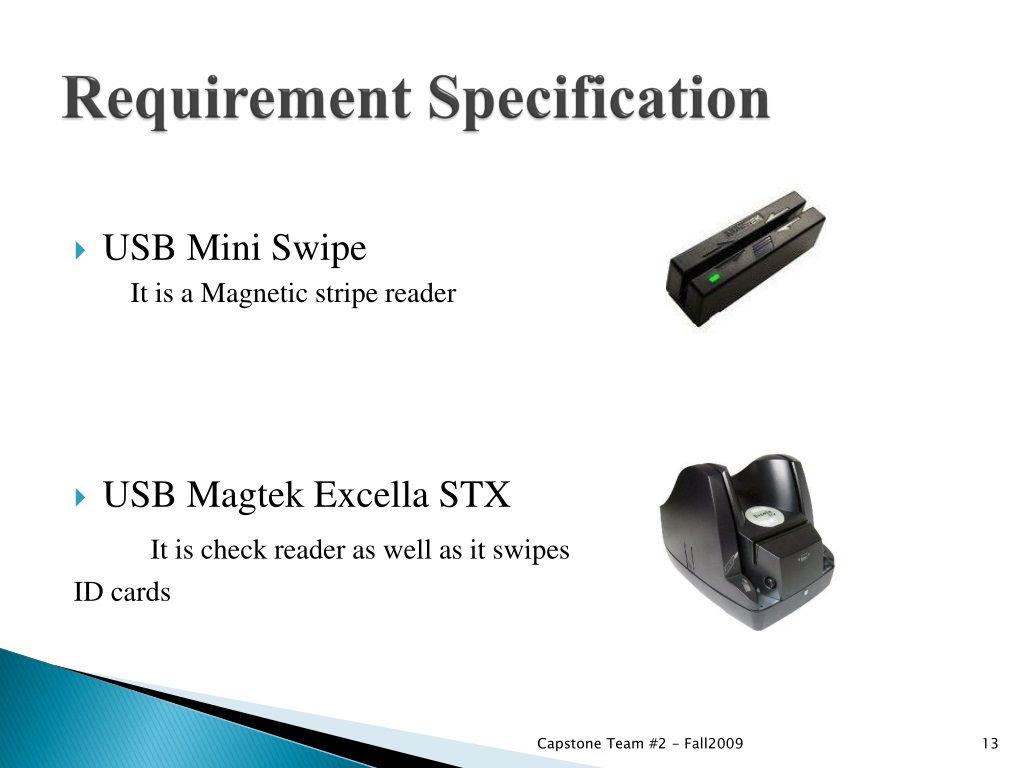 Requirement Specification

USB Mini Swipe

It is a Magnetic stripe reader

USB Magtek Excella STX

It is check reader as well as it swipes ID cards

Capstone Team #2 - Fall2009

13